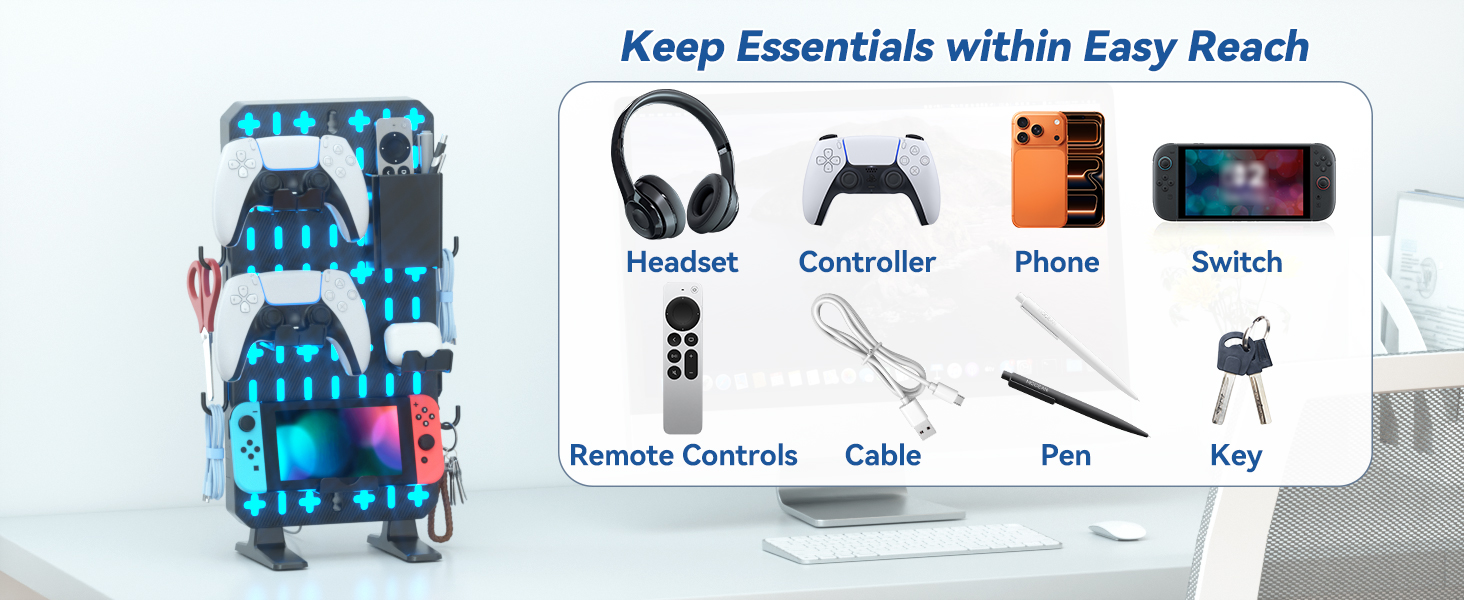 Keep Essentials within Easy Reach

Headset

Controller

Phone

Switch

Remote Controls

Cable

Pen

Key